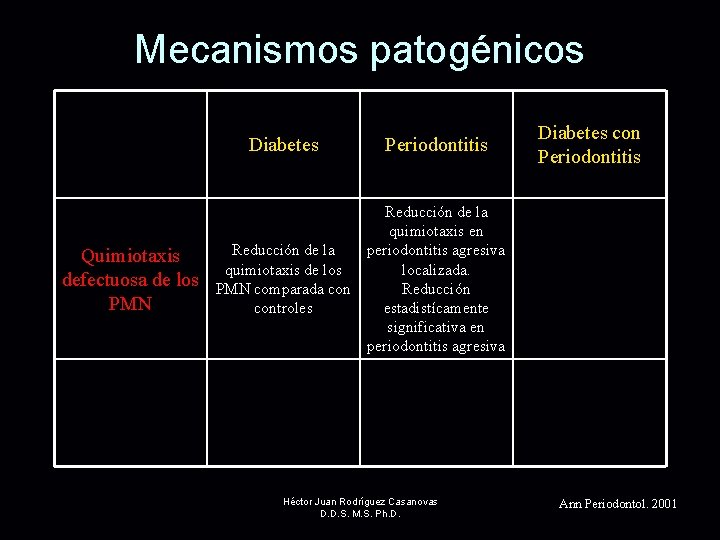 Mecanismos patogénicos

| | Diabetes | Periodontitis | Diabetes con Periodontitis |
|---|---|---|---|
| Quimiotaxis defectuosa de los PMN | Reducción de la quimiotaxis de los PMN comparada con controles | Reducción de la quimiotaxis en periodontitis agresiva localizada. Reducción estadísticamente significativa en periodontitis agresiva | |
| | | | |

Héctor Juan Rodríguez Casanovas
D.D.S. M.S. Ph.D.

Ann Periodontol. 2001